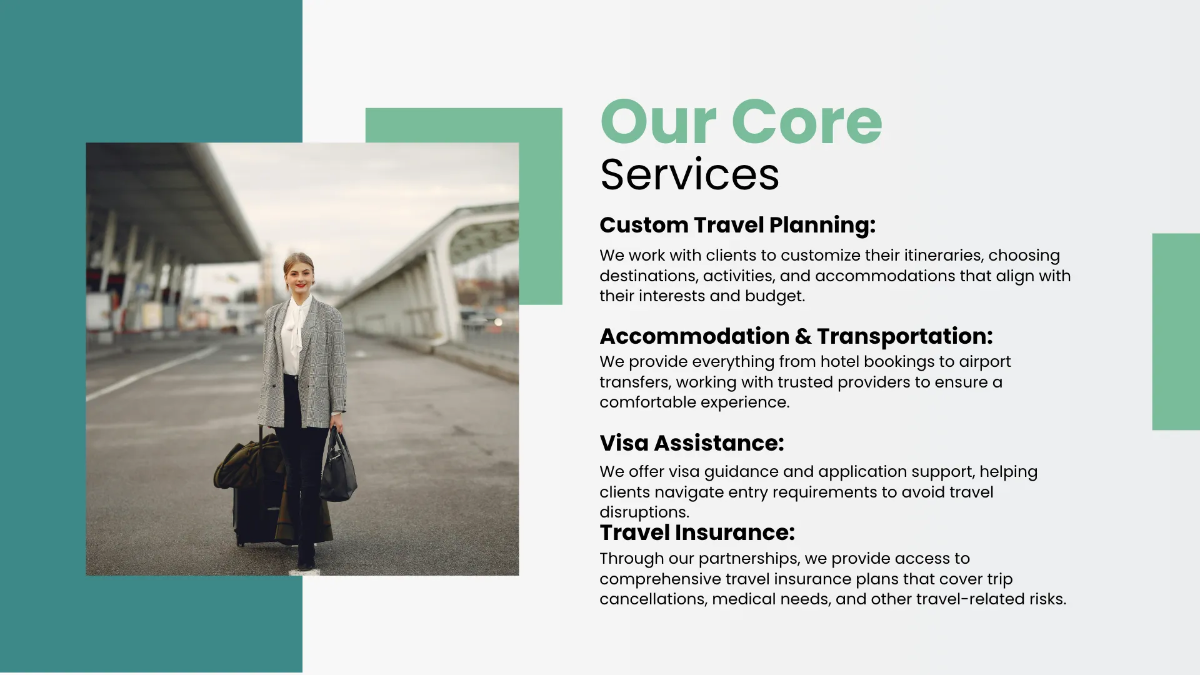 Our Core
Services

Custom Travel Planning:

We work with clients to customize their itineraries, choosing destinations, activities, and accommodations that align with their interests and budget.

Accommodation & Transportation:

We provide everything from hotel bookings to airport transfers, working with trusted providers to ensure a comfortable experience.

Visa Assistance:

We offer visa guidance and application support, helping clients navigate entry requirements to avoid travel disruptions.

Travel Insurance:

Through our partnerships, we provide access to comprehensive travel insurance plans that cover trip cancellations, medical needs, and other travel-related risks.